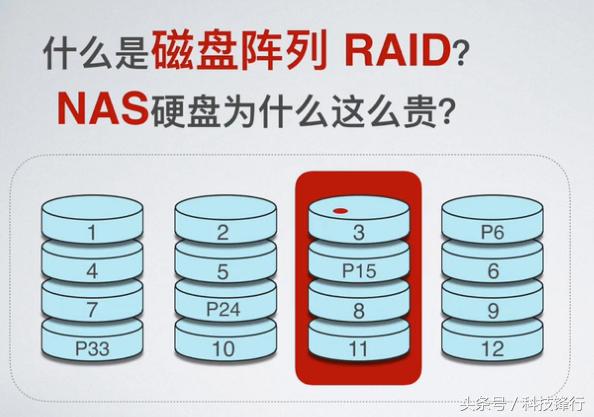 什么是磁盘阵列 RAID?
NAS硬盘为什么这么贵?

1
4
7
P33

2
5
P24
10

3
P15
8
11

P6
6
9
12

头条号 / 科技锋行